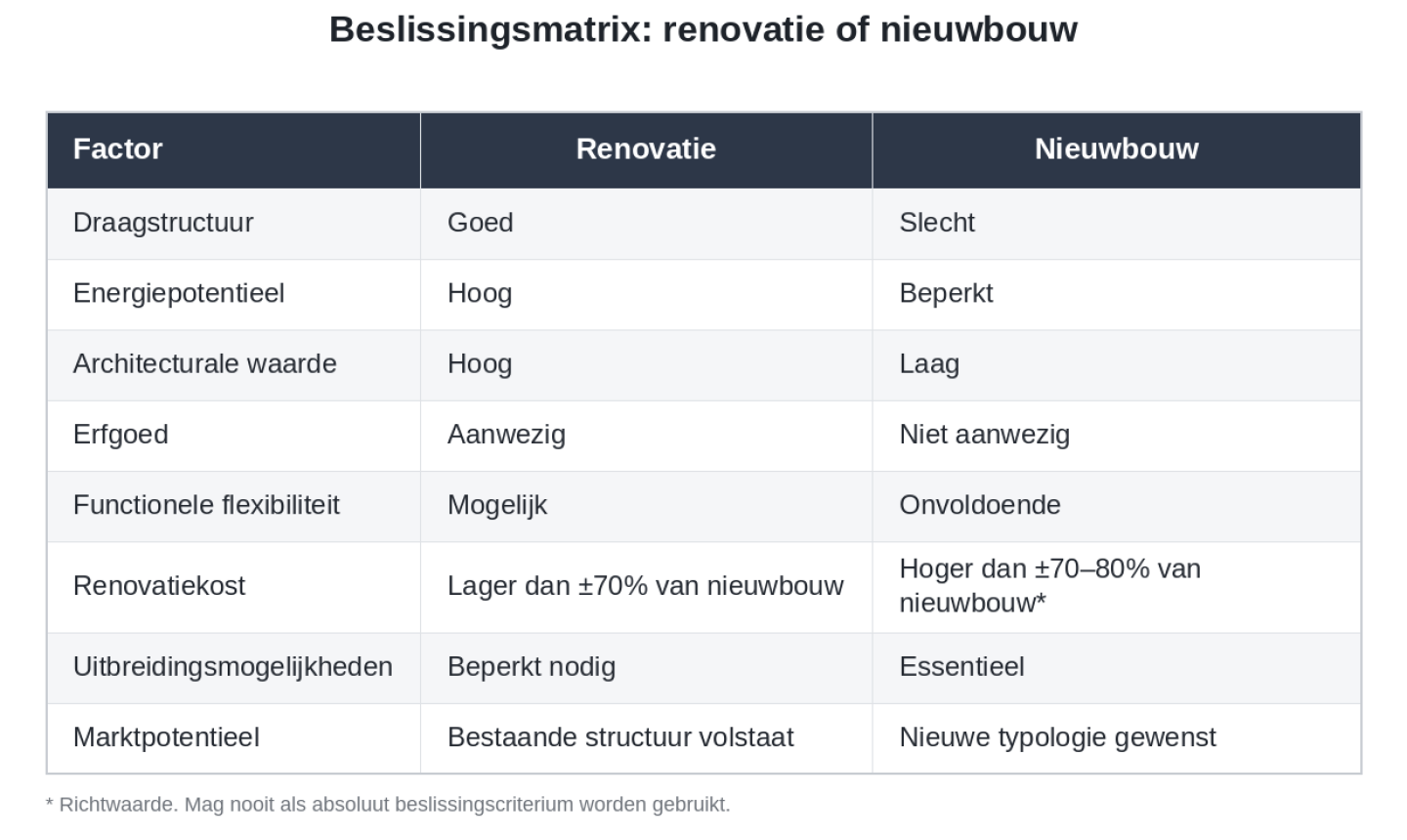 Beslissingsmatrix: renovatie of nieuwbouw

| Factor | Renovatie | Nieuwbouw |
|---|---|---|
| Draagstructuur | Goed | Slecht |
| Energiepotentieel | Hoog | Beperkt |
| Architecturale waarde | Hoog | Laag |
| Erfgoed | Aanwezig | Niet aanwezig |
| Functionele flexibiliteit | Mogelijk | Onvoldoende |
| Renovatiekost | Lager dan ±70% van nieuwbouw | Hoger dan ±70–80% van nieuwbouw* |
| Uitbreidingsmogelijkheden | Beperkt nodig | Essentieel |
| Marktpotentieel | Bestaande structuur volstaat | Nieuwe typologie gewenst |

* Richtwaarde. Mag nooit als absoluut beslissingscriterium worden gebruikt.